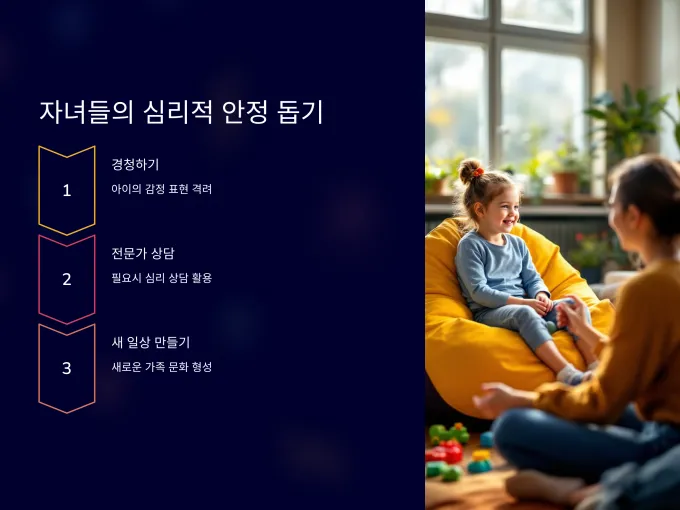 자녀들의 심리적 안정 돕기

1

경청하기

아이의 감정 표현 격려

2

전문가 상담

필요시 심리 상담 활용

3

새 일상 만들기

새로운 가족 문화 형성